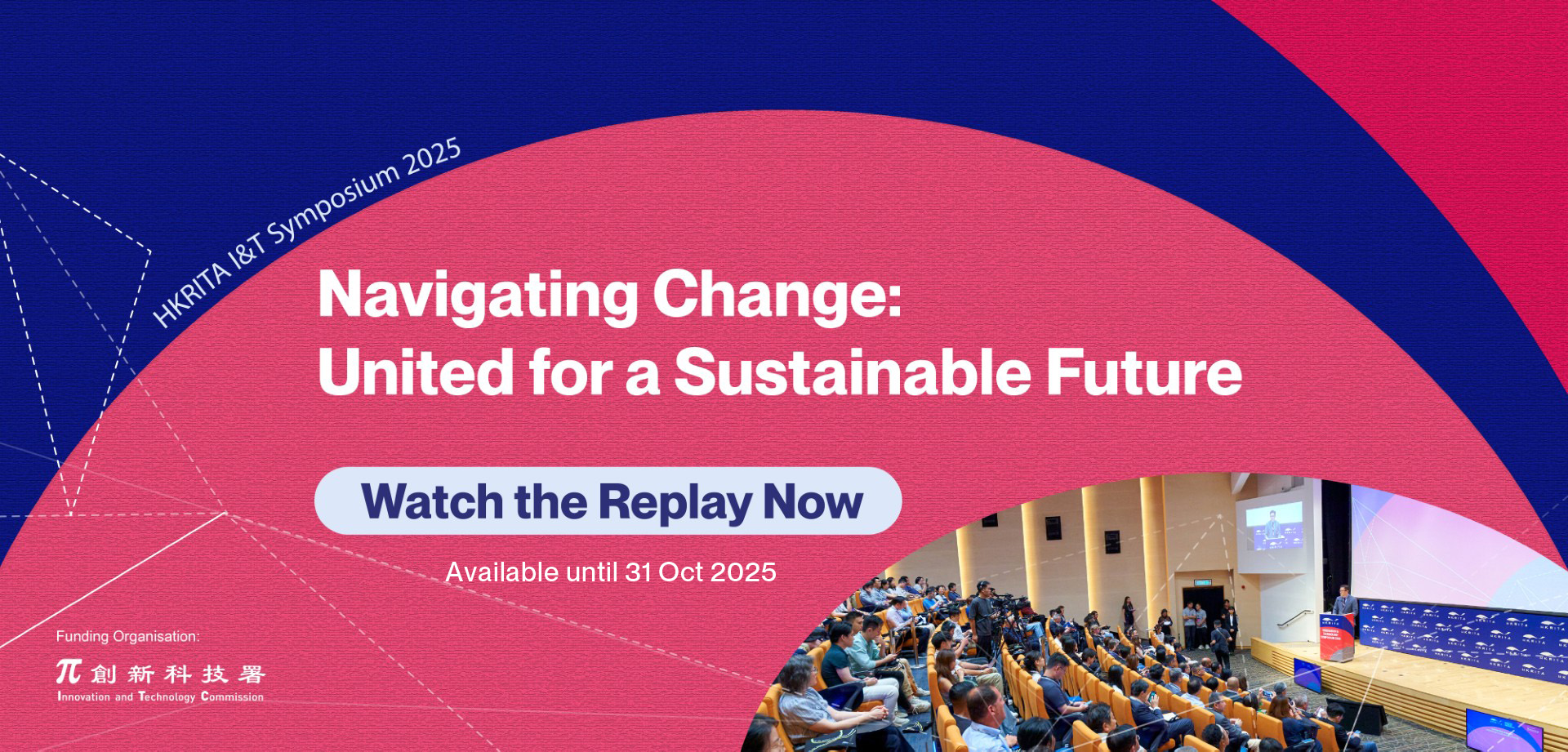 HKRITA I&T Symposium 2025

Navigating Change: United for a Sustainable Future

Watch the Replay Now

Available until 31 Oct 2025

Funding Organisation:

創新科技署
Innovation and Technology Commission